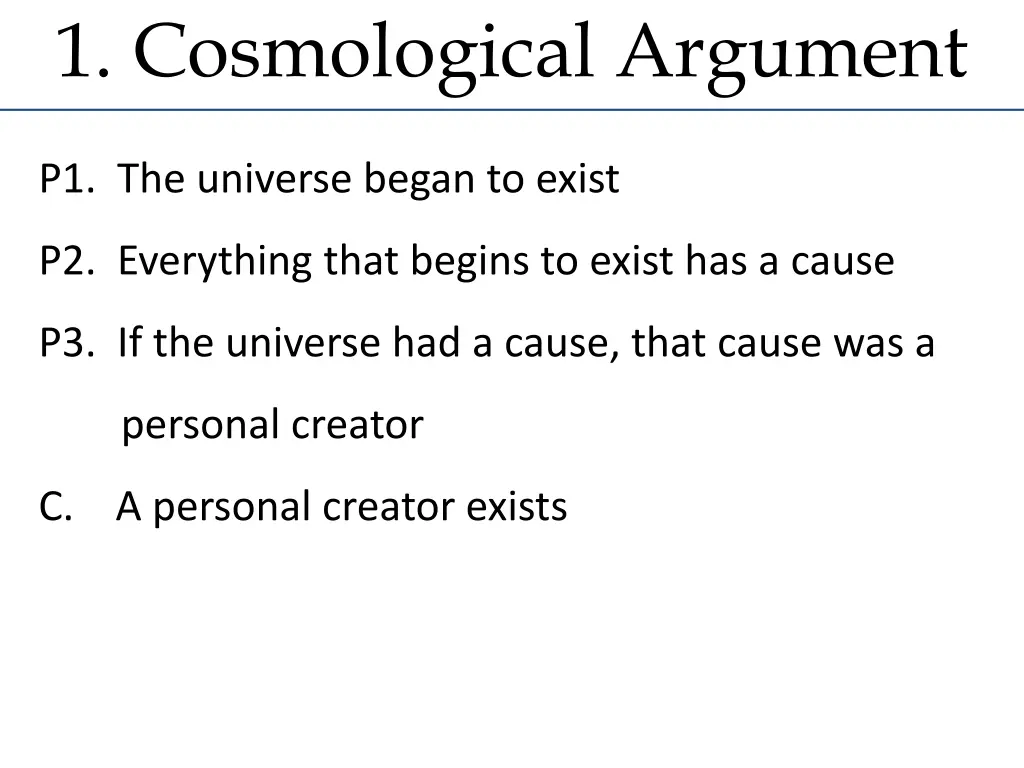 1. Cosmological Argument

P1. The universe began to exist

P2. Everything that begins to exist has a cause

P3. If the universe had a cause, that cause was a personal creator

C. A personal creator exists